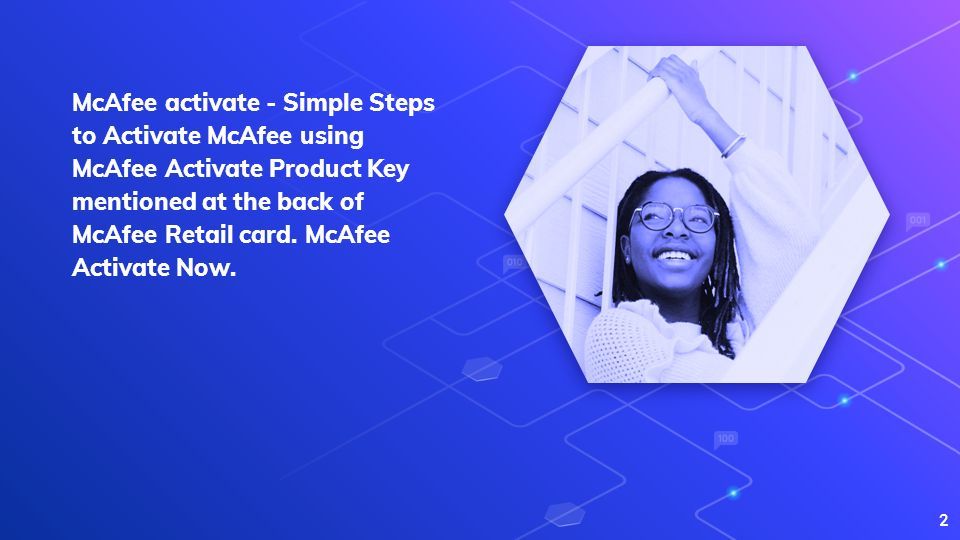 McAfee activate - Simple Steps to Activate McAfee using McAfee Activate Product Key mentioned at the back of McAfee Retail card. McAfee Activate Now.

001

010

100

2